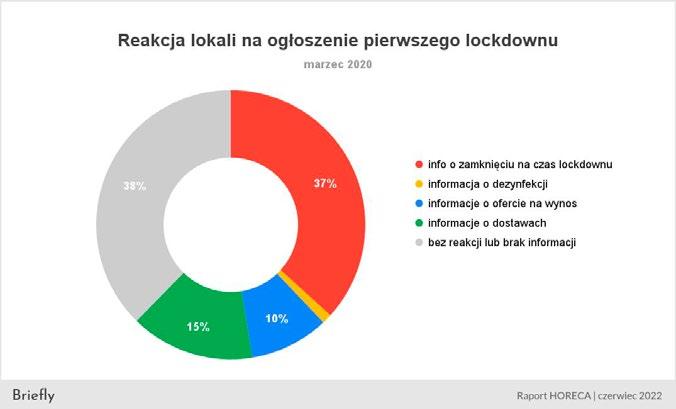 Reakcja lokali na ogłoszenie pierwszego lockdownu

marzec 2020

38%

37%

15%

10%

info o zamknięciu na czas lockdownu
informacja o dezynfekcji
informacje o ofercie na wynos
informacje o dostawach
bez reakcji lub brak informacji

Briefly

Raport HORECA | czerwiec 2022